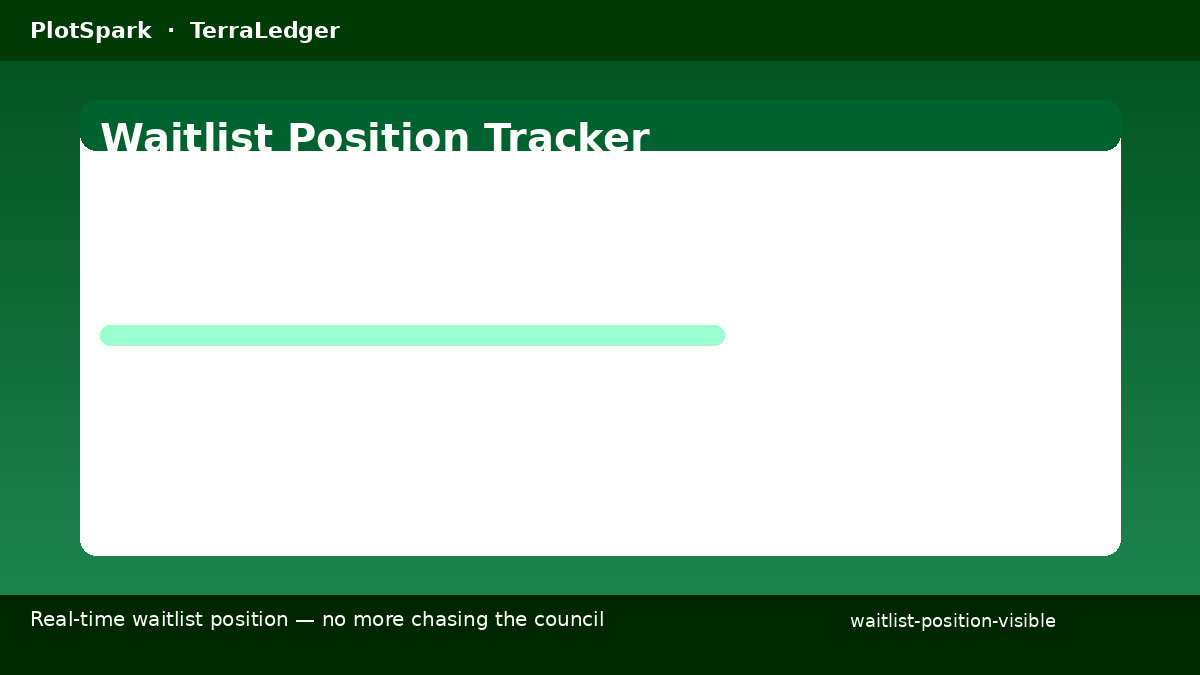 PlotSpark · TerraLedger

Waitlist Position Tracker

Real-time waitlist position — no more chasing the council

waitlist-position-visible